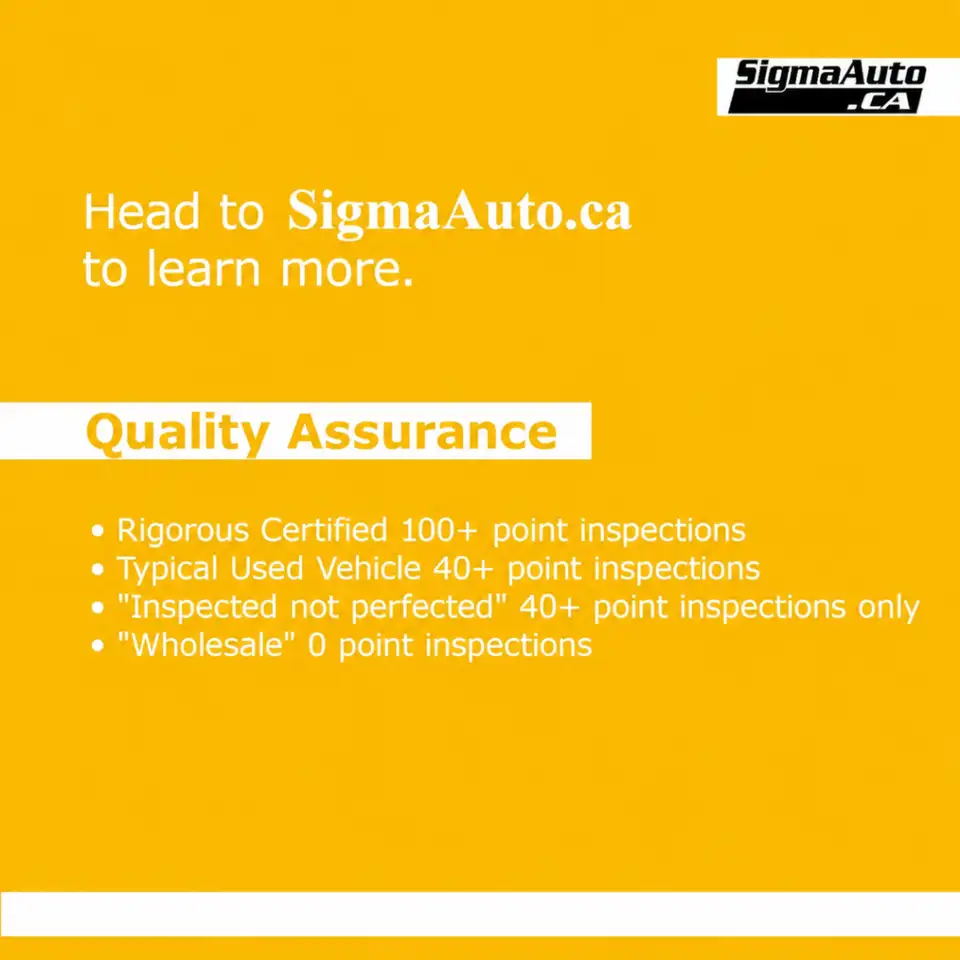 SigmaAuto
.CA

Head to SigmaAuto.ca to learn more.

Quality Assurance

• Rigorous Certified 100+ point inspections
• Typical Used Vehicle 40+ point inspections
• "Inspected not perfected" 40+ point inspections only
• "Wholesale" 0 point inspections